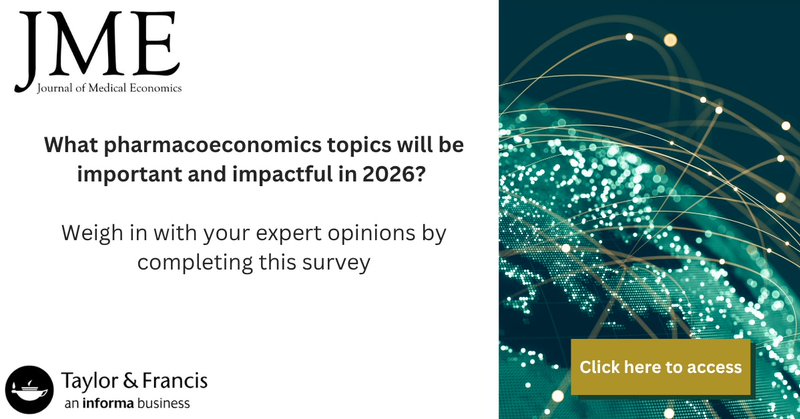 JME
Journal of Medical Economics

What pharmacoeconomics topics will be important and impactful in 2026?

Weigh in with your expert opinions by completing this survey

Taylor & Francis
an informa business

Click here to access